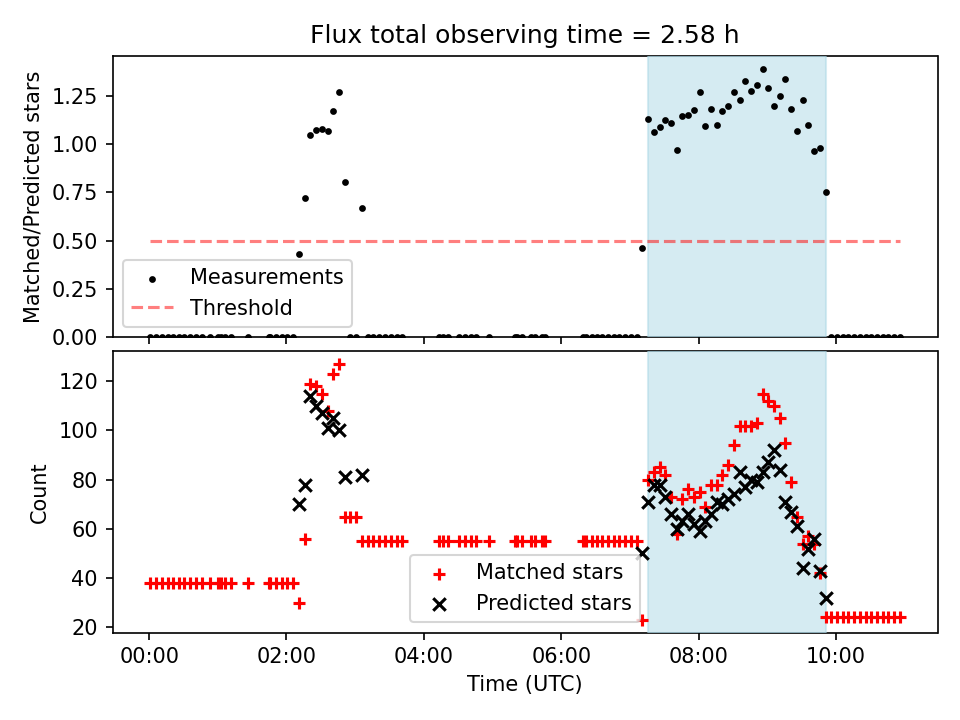 Flux total observing time = 2.58 h

Matched/Predicted stars

1.25
1.00
0.75
0.50
0.25
0.00

Measurements
Threshold

Count

120
100
80
60
40
20

Matched stars
Predicted stars

00:00
02:00
04:00
06:00
08:00
10:00

Time (UTC)